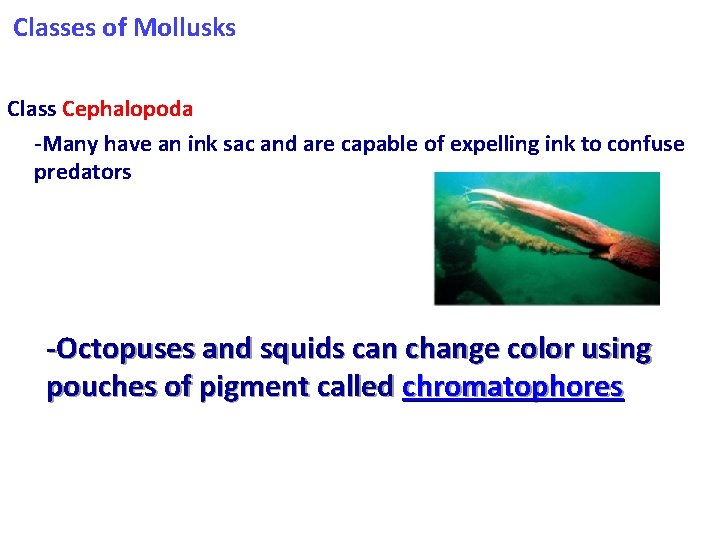 Classes of Mollusks

Class Cephalopoda

-Many have an ink sac and are capable of expelling ink to confuse predators

-Octopuses and squids can change color using pouches of pigment called chromatophores